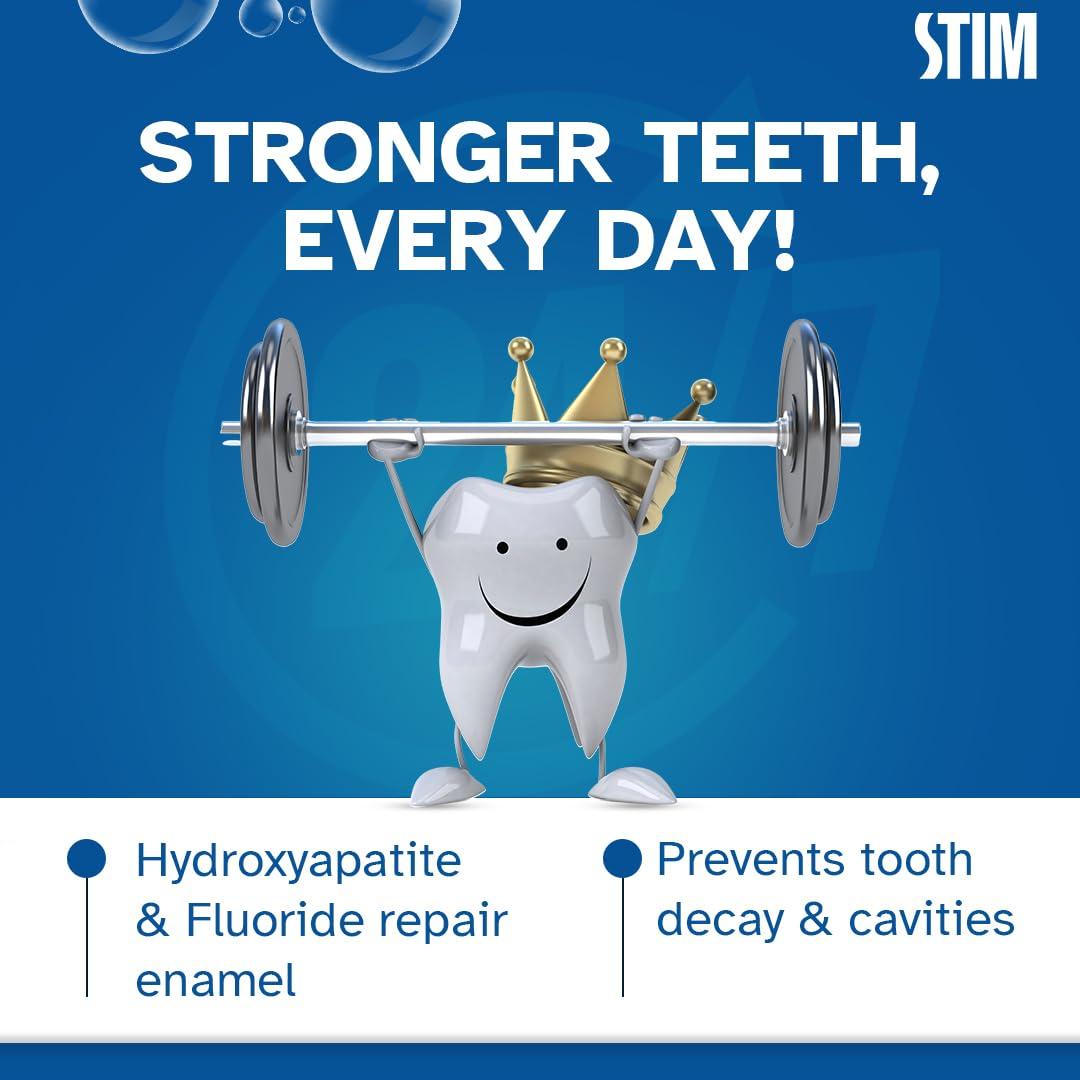 STIM

STRONGER TEETH, EVERY DAY!

Hydroxyapatite & Fluoride repair enamel

Prevents tooth decay & cavities